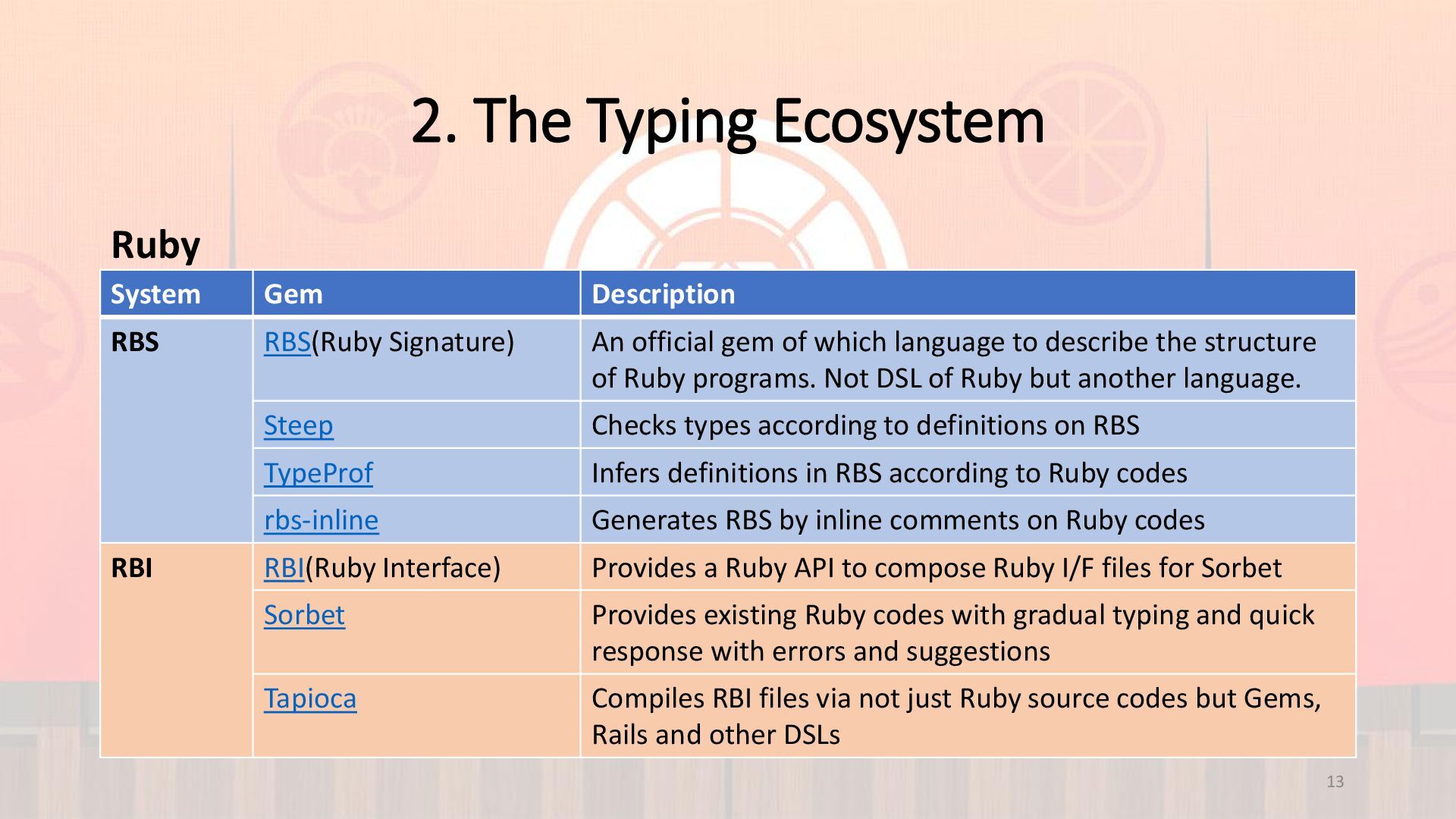 2. The Typing Ecosystem

Ruby

| System | Gem | Description |
|---|---|---|
| RBS | RBS(Ruby Signature) | An official gem of which language to describe the structure of Ruby programs. Not DSL of Ruby but another language. |
| | Steep | Checks types according to definitions on RBS |
| | TypeProf | Infers definitions in RBS according to Ruby codes |
| | rbs-inline | Generates RBS by inline comments on Ruby codes |
| RBI | RBI(Ruby Interface) | Provides a Ruby API to compose Ruby I/F files for Sorbet |
| | Sorbet | Provides existing Ruby codes with gradual typing and quick response with errors and suggestions |
| | Tapioca | Compiles RBI files via not just Ruby source codes but Gems, Rails and other DSLs |

13